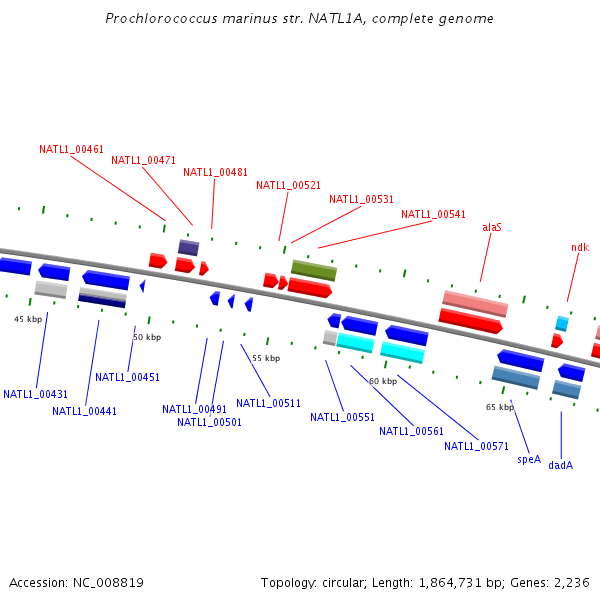 Prochlorococcus marinus str. NATL1A, complete genome

NATL1_00461
NATL1_00471
NATL1_00481
NATL1_00521
NATL1_00531
NATL1_00541
alaS
ndk

45 kbp
50 kbp
55 kbp
60 kbp
65 kbp

NATL1_00431
NATL1_00441
NATL1_00451
NATL1_00491
NATL1_00501
NATL1_00511
NATL1_00551
NATL1_00561
NATL1_00571
speA
dadA

Accession: NC_008819

Topology: circular; Length: 1,864,731 bp; Genes: 2,236